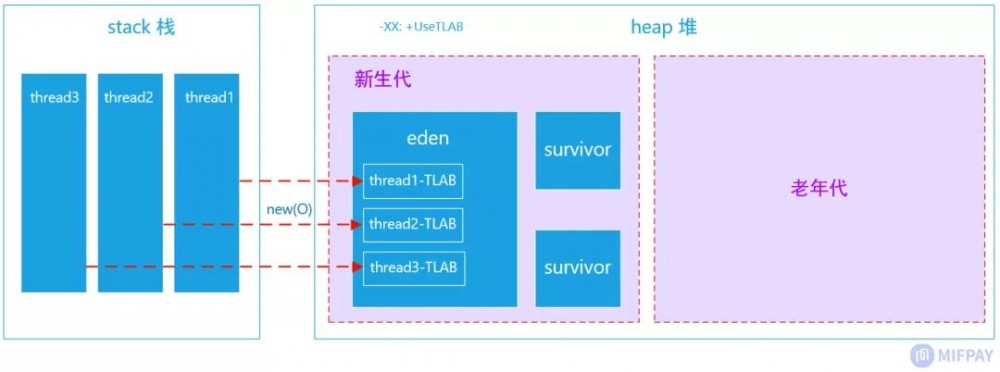 stack 栈

thread3

thread2

thread1

new(O)

-XX: +UseTLAB

heap 堆

新生代

eden

thread1-TLAB

thread2-TLAB

thread3-TLAB

survivor

survivor

老年代

MIFPAY